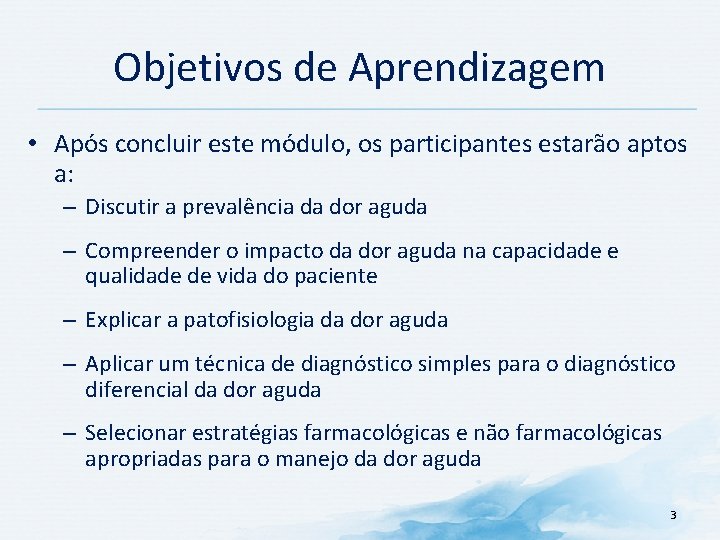 Objetivos de Aprendizagem

• Após concluir este módulo, os participantes estarão aptos a:

– Discutir a prevalência da dor aguda

– Compreender o impacto da dor aguda na capacidade e qualidade de vida do paciente

– Explicar a patofisiologia da dor aguda

– Aplicar um técnica de diagnóstico simples para o diagnóstico diferencial da dor aguda

– Selecionar estratégias farmacológicas e não farmacológicas apropriadas para o manejo da dor aguda

3